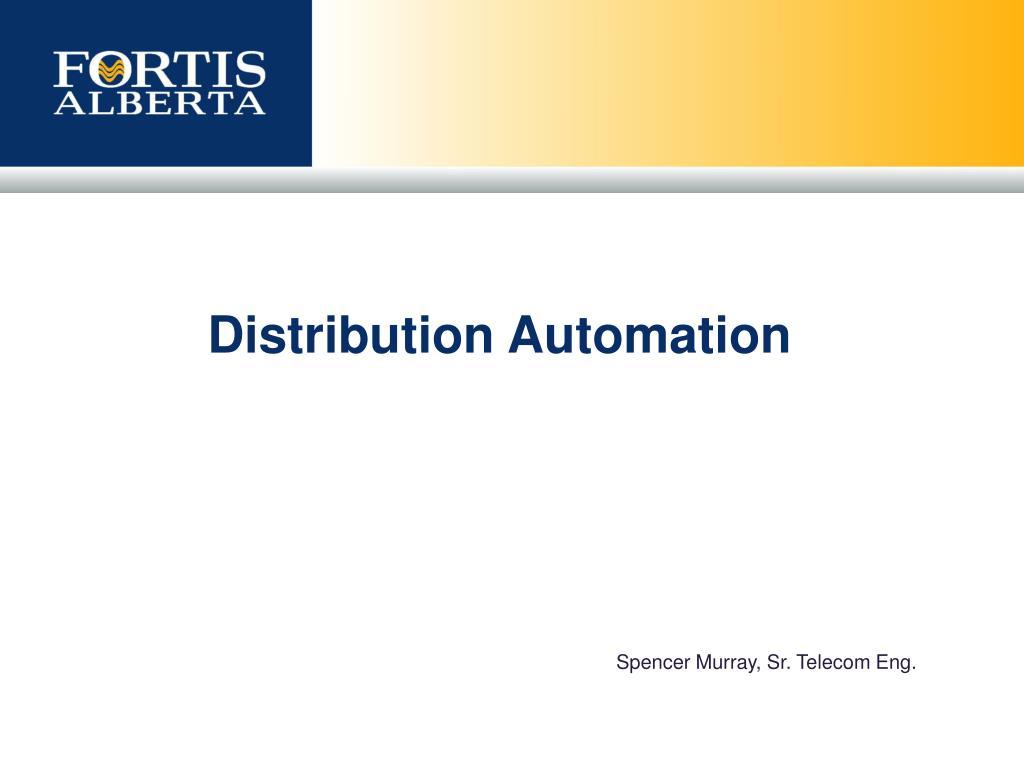 FORTIS
ALBERTA

Distribution Automation

Spencer Murray, Sr. Telecom Eng.